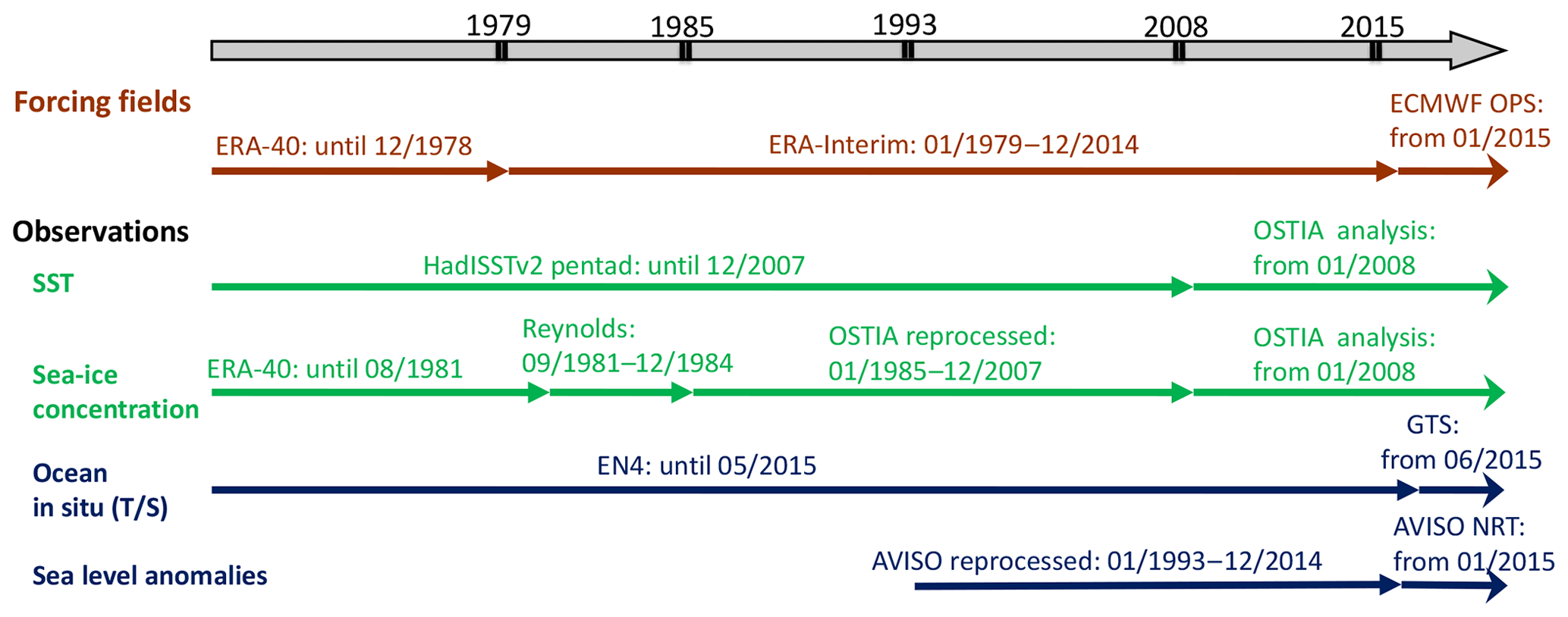 1979 1985 1993 2008 2015

Forcing fields

ERA-40: until 12/1978

ERA-Interim: 01/1979–12/2014

ECMWF OPS: from 01/2015

Observations

SST

HadISSTv2 pentad: until 12/2007

OSTIA analysis: from 01/2008

Sea-ice concentration

ERA-40: until 08/1981

Reynolds: 09/1981–12/1984

OSTIA reprocessed: 01/1985–12/2007

OSTIA analysis: from 01/2008

Ocean in situ (T/S)

EN4: until 05/2015

GTS: from 06/2015

Sea level anomalies

AVISO reprocessed: 01/1993–12/2014

AVISO NRT: from 01/2015